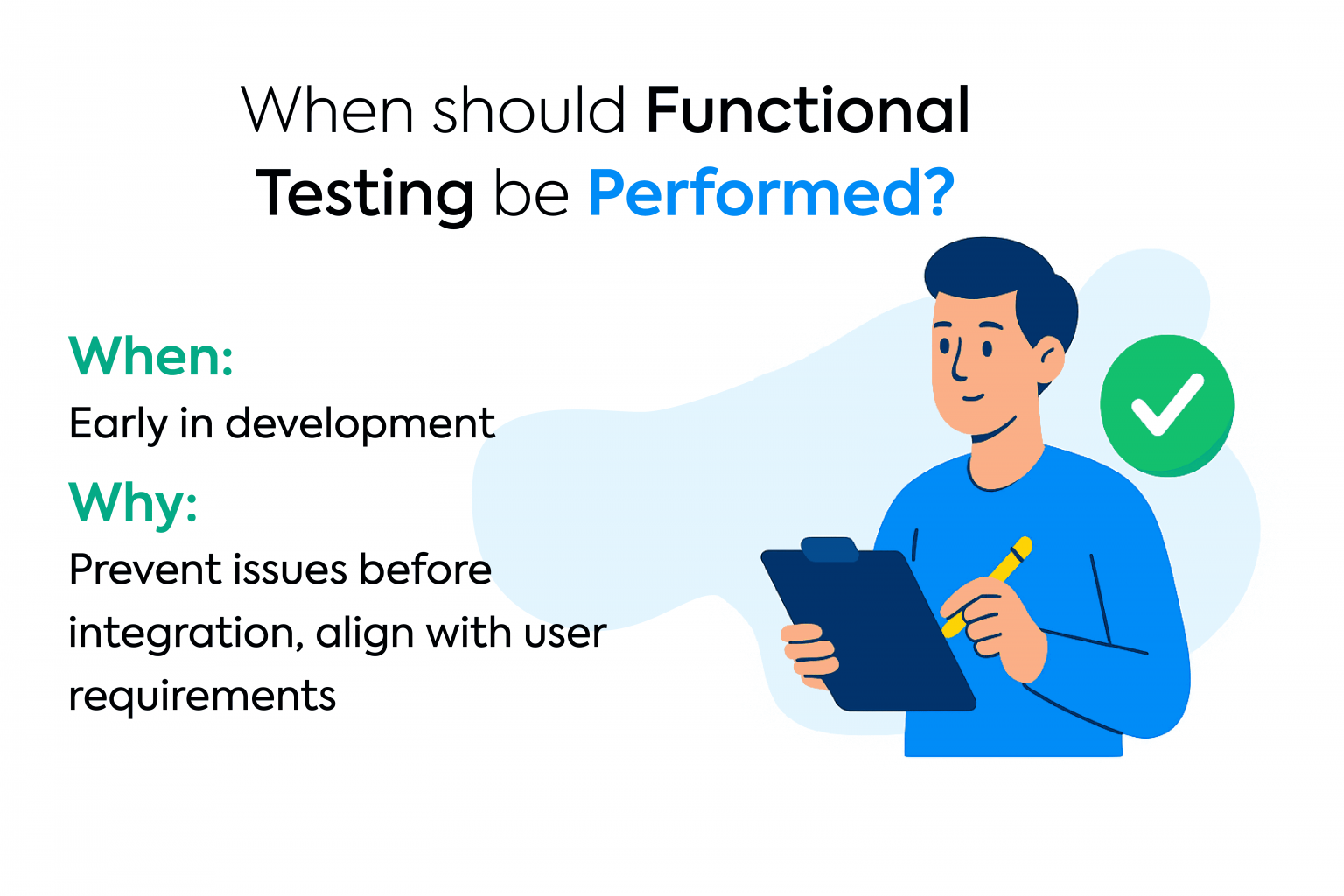 When should Functional Testing be Performed?

When:

Early in development

Why:

Prevent issues before integration, align with user requirements